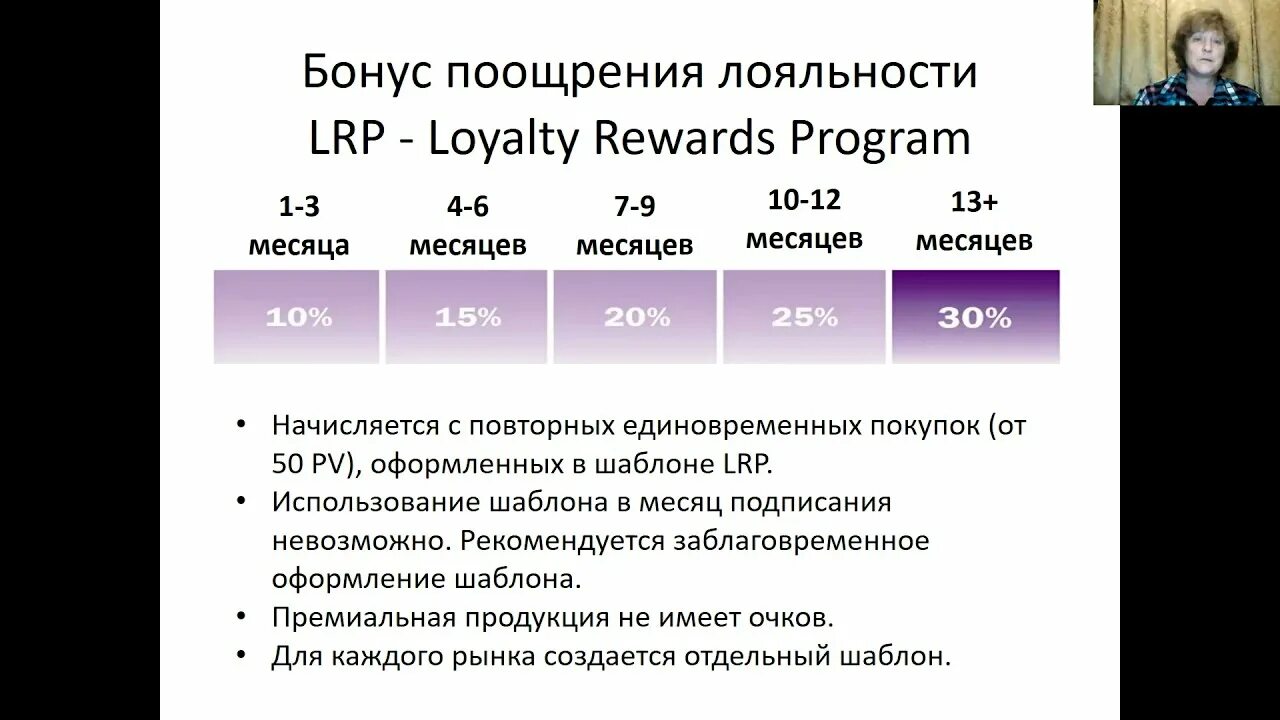 Бонус поощрения лояльности
LRP - Loyalty Rewards Program

| 1-3 месяца | 4-6 месяцев | 7-9 месяцев | 10-12 месяцев | 13+ месяцев |
|---|---|---|---|---|
| 10% | 15% | 20% | 25% | 30% |

• Начисляется с повторных единовременных покупок (от 50 PV), оформленных в шаблоне LRP.
• Использование шаблона в месяц подписания невозможно. Рекомендуется заблаговременное оформление шаблона.
• Премиальная продукция не имеет очков.
• Для каждого рынка создается отдельный шаблон.